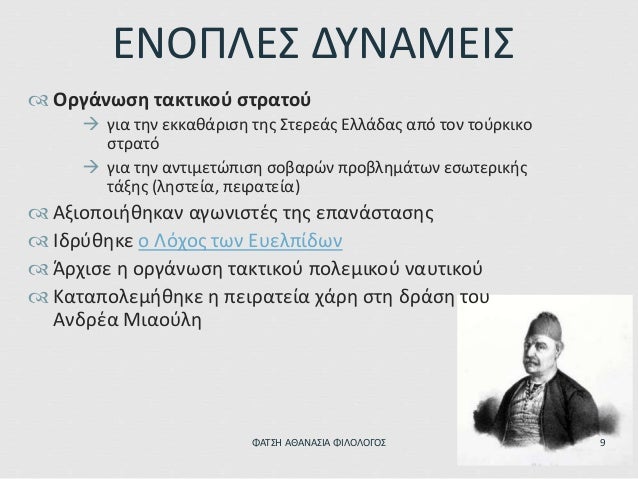 ΕΝΟΠΛΕΣ ΔΥΝΑΜΕΙΣ

Οργάνωση τακτικού στρατού

→ για την εκκαθάριση της Στερεάς Ελλάδας από τον τούρκικο στρατό

→ για την αντιμετώπιση σοβαρών προβλημάτων εσωτερικής τάξης (ληστεία, πειρατεία)

Αξιοποιήθηκαν αγωνιστές της επανάστασης

Ιδρύθηκε ο Λόχος των Ευελπίδων

Άρχισε η οργάνωση τακτικού πολεμικού ναυτικού

Καταπολεμήθηκε η πειρατεία χάρη στη δράση του Ανδρέα Μιαούλη

ΦΑΤΣΗ ΑΘΑΝΑΣΙΑ ΦΙΛΟΛΟΓΟΣ

9